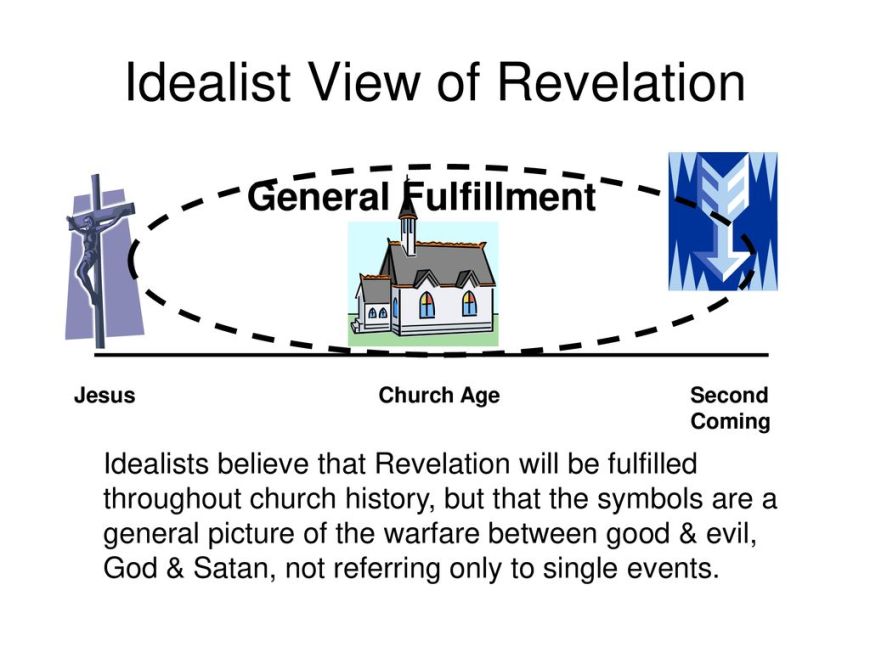 Idealist View of Revelation

General Fulfillment

Jesus

Church Age

Second Coming

Idealists believe that Revelation will be fulfilled throughout church history, but that the symbols are a general picture of the warfare between good & evil, God & Satan, not referring only to single events.